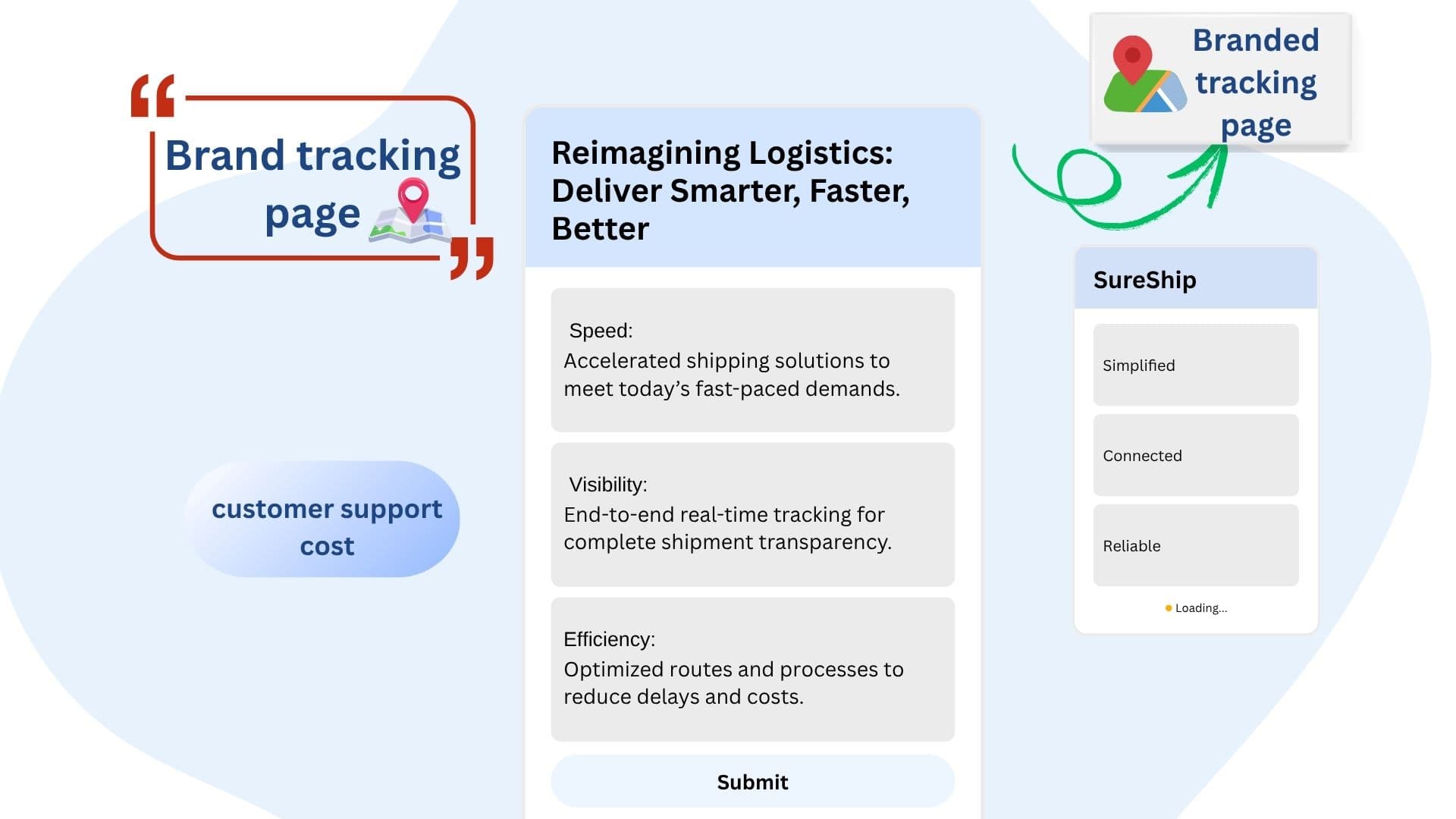 Brand tracking page

customer support cost

Reimagining Logistics: Deliver Smarter, Faster, Better

Speed:
Accelerated shipping solutions to meet today's fast-paced demands.

Visibility:
End-to-end real-time tracking for complete shipment transparency.

Efficiency:
Optimized routes and processes to reduce delays and costs.

Submit

Branded tracking page

SureShip

Simplified

Connected

Reliable

Loading...